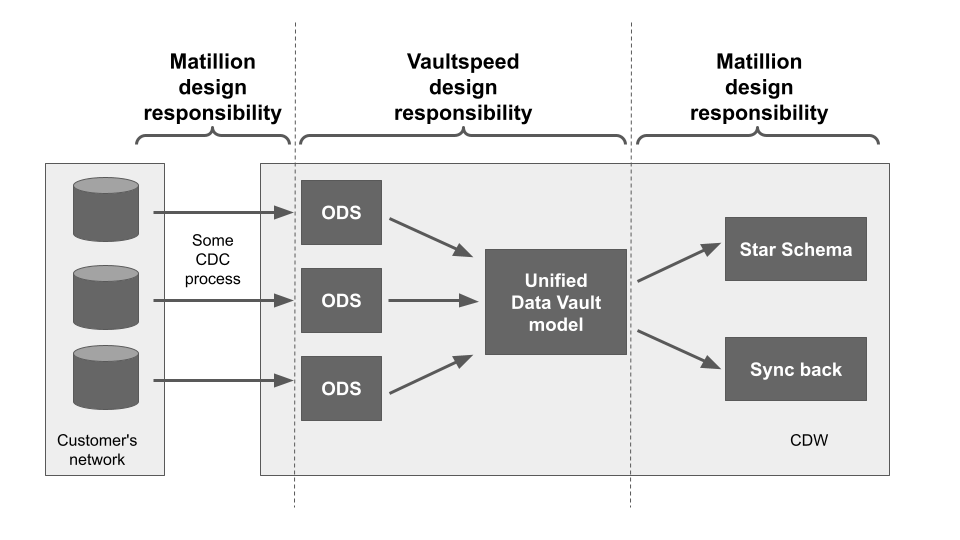 Matillion design responsibility

Vaultspeed design responsibility

Matillion design responsibility

Some CDC process

ODS

ODS

ODS

Unified Data Vault model

Star Schema

Sync back

Customer's network

CDW